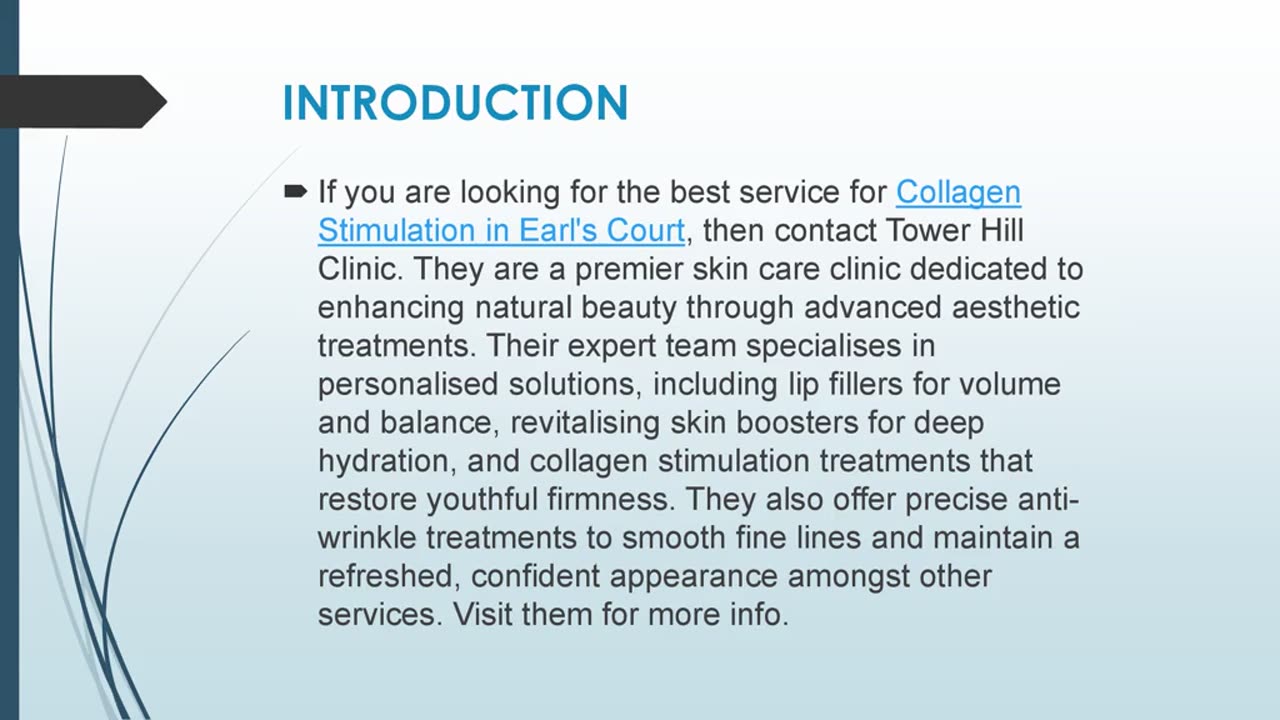 INTRODUCTION

If you are looking for the best service for Collagen Stimulation in Earl's Court, then contact Tower Hill Clinic. They are a premier skin care clinic dedicated to enhancing natural beauty through advanced aesthetic treatments. Their expert team specialises in personalised solutions, including lip fillers for volume and balance, revitalising skin boosters for deep hydration, and collagen stimulation treatments that restore youthful firmness. They also offer precise anti-wrinkle treatments to smooth fine lines and maintain a refreshed, confident appearance amongst other services. Visit them for more info.